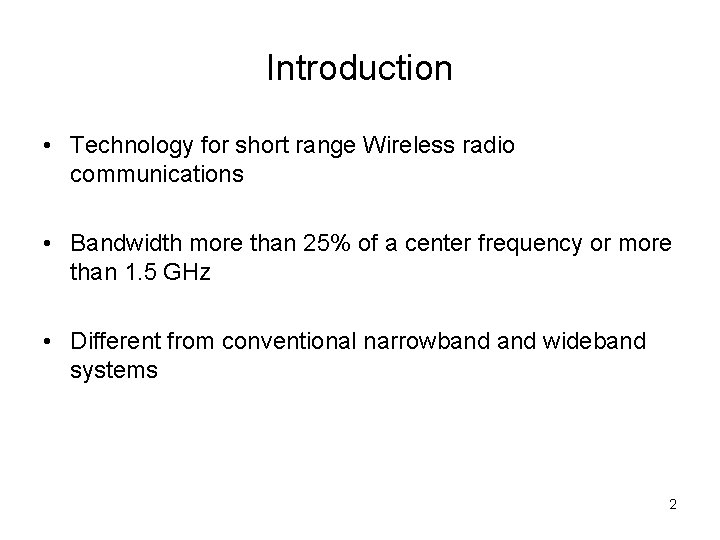 Introduction

• Technology for short range Wireless radio communications

• Bandwidth more than 25% of a center frequency or more than 1.5 GHz

• Different from conventional narrowband and wideband systems

2